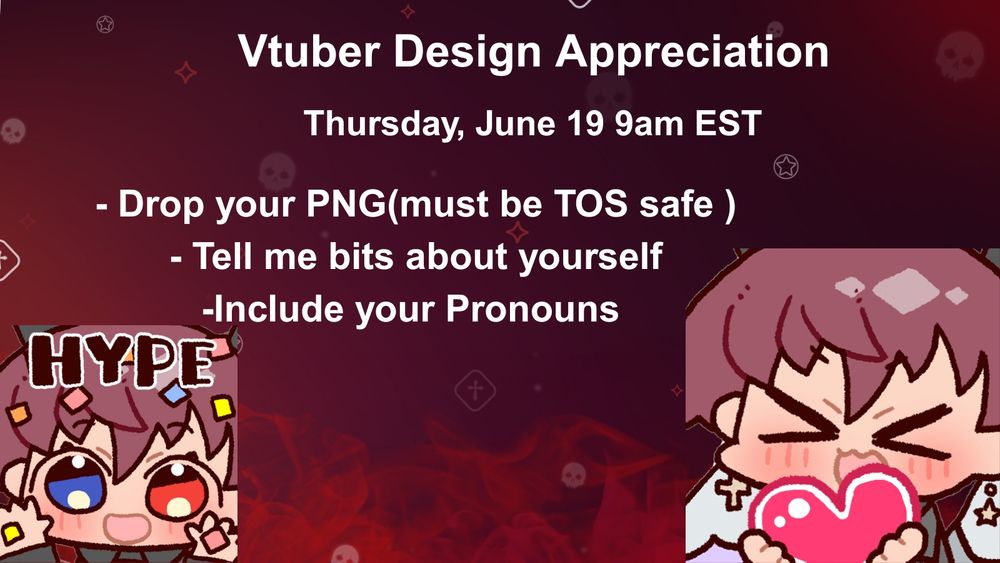 Vtuber Design Appreciation

Thursday, June 19 9am EST

- Drop your PNG(must be TOS safe )
- Tell me bits about yourself
-Include your Pronouns

HYPE